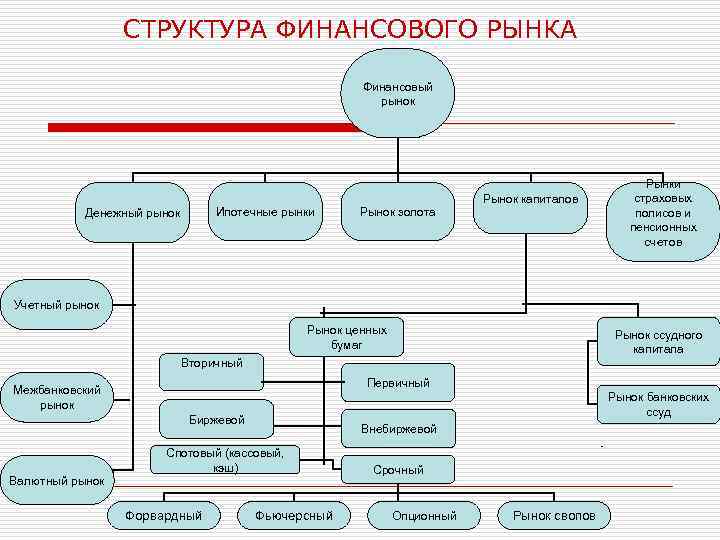 СТРУКТУРА ФИНАНСОВОГО РЫНКА

Финансовый рынок

Денежный рынок

Ипотечные рынки

Рынок золота

Рынок капиталов

Рынки страховых полисов и пенсионных счетов

Учетный рынок

Межбанковский рынок

Валютный рынок

Рынок ценных бумаг

Рынок ссудного капитала

Рынок банковских ссуд

Вторичный

Первичный

Биржевой

Внебиржевой

Спотовый (кассовый, кэш)

Срочный

Форвардный

Фьючерсный

Опционный

Рынок свопов